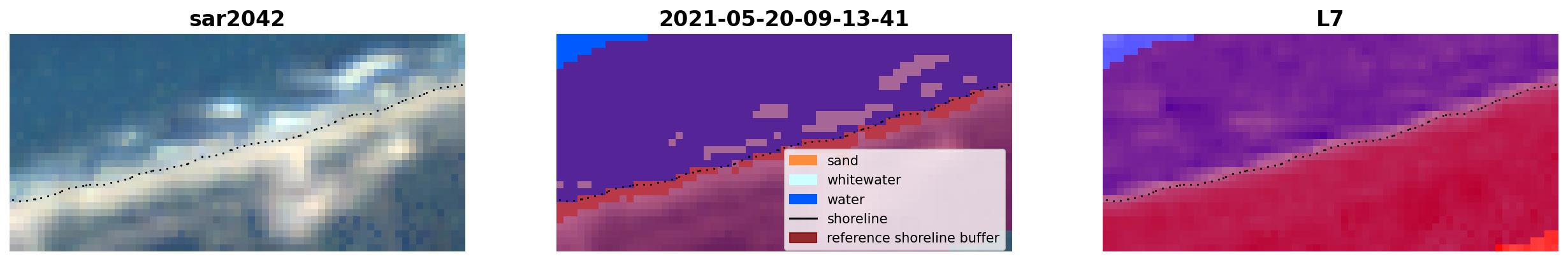 sar2042

2021-05-20-09-13-41

sand
whitewater
water
shoreline
reference shoreline buffer

L7